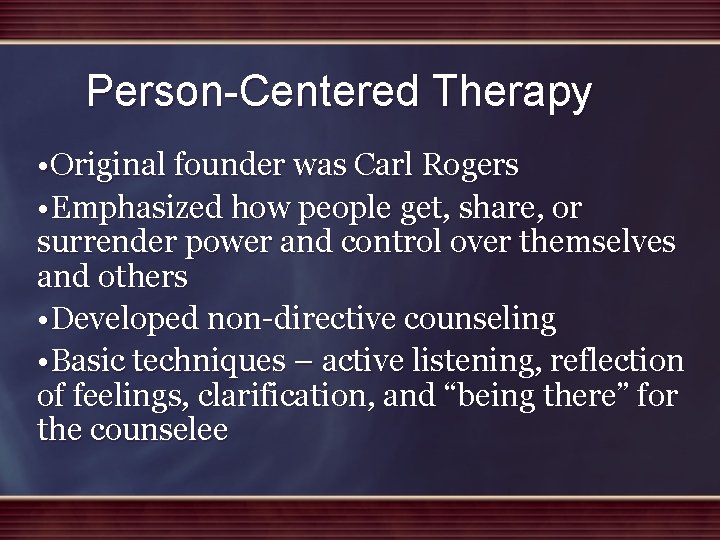 Person-Centered Therapy

•Original founder was Carl Rogers

•Emphasized how people get, share, or surrender power and control over themselves and others

•Developed non-directive counseling

•Basic techniques – active listening, reflection of feelings, clarification, and “being there” for the counselee